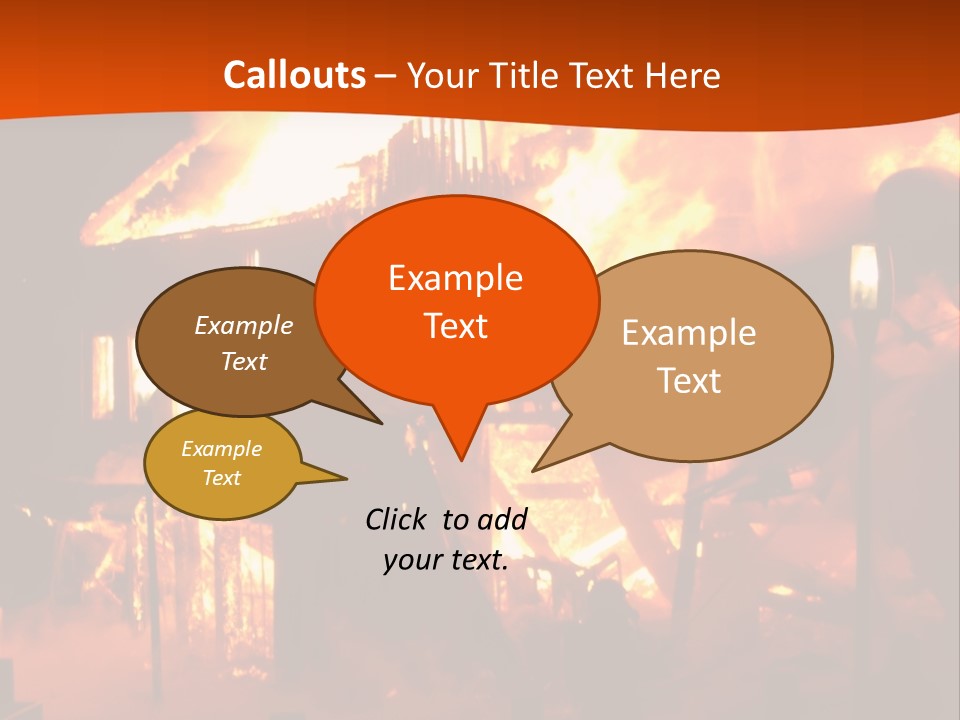 Callouts – Your Title Text Here

Example Text

Example Text

Example Text

Example Text

Click to add your text.